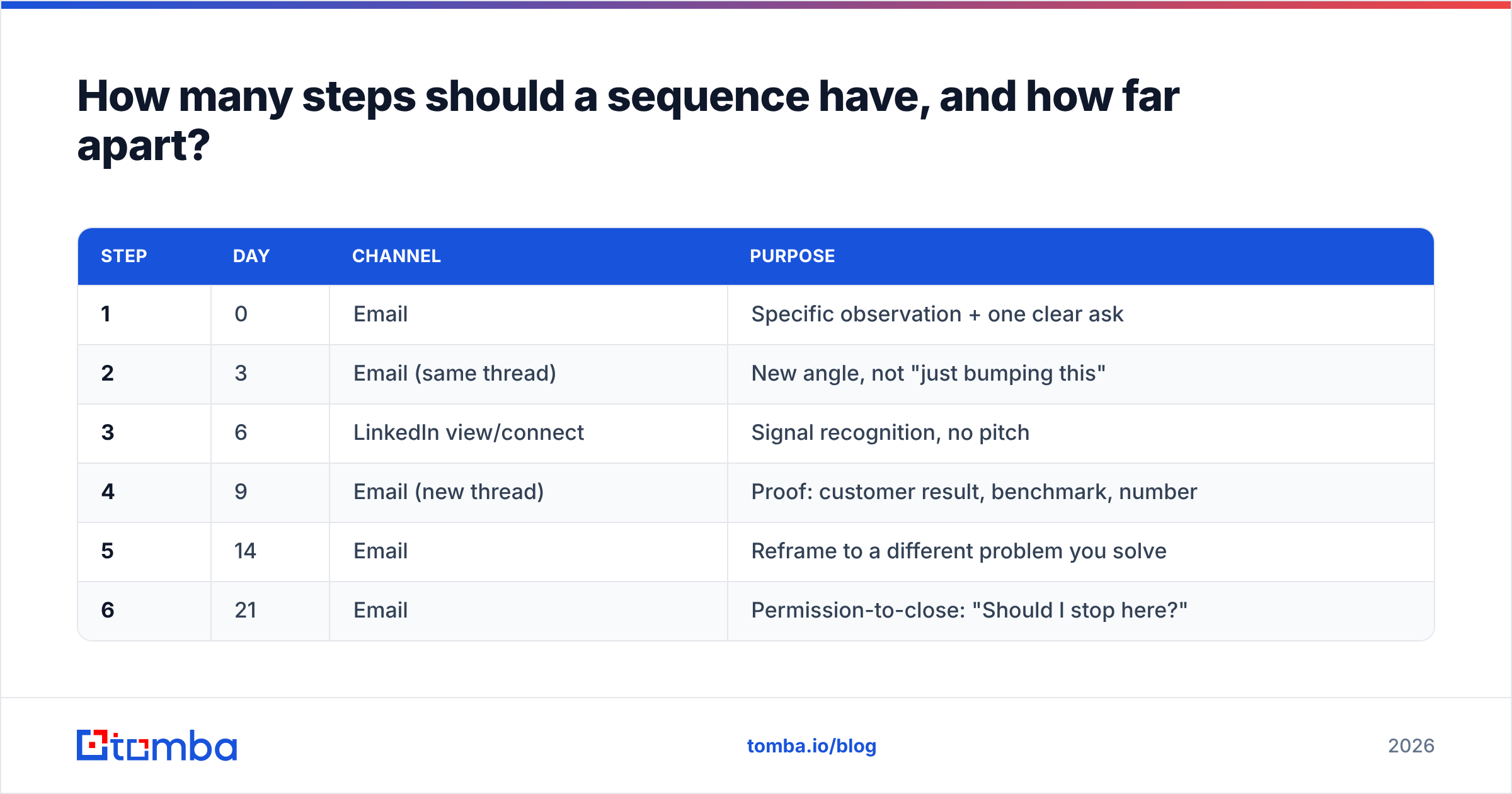 How many steps should a sequence have, and how far apart?

| STEP | DAY | CHANNEL | PURPOSE |
|---|---|---|---|
| 1 | 0 | Email | Specific observation + one clear ask |
| 2 | 3 | Email (same thread) | New angle, not "just bumping this" |
| 3 | 6 | LinkedIn view/connect | Signal recognition, no pitch |
| 4 | 9 | Email (new thread) | Proof: customer result, benchmark, number |
| 5 | 14 | Email | Reframe to a different problem you solve |
| 6 | 21 | Email | Permission-to-close: "Should I stop here?" |

tomba

tomba.io/blog

2026